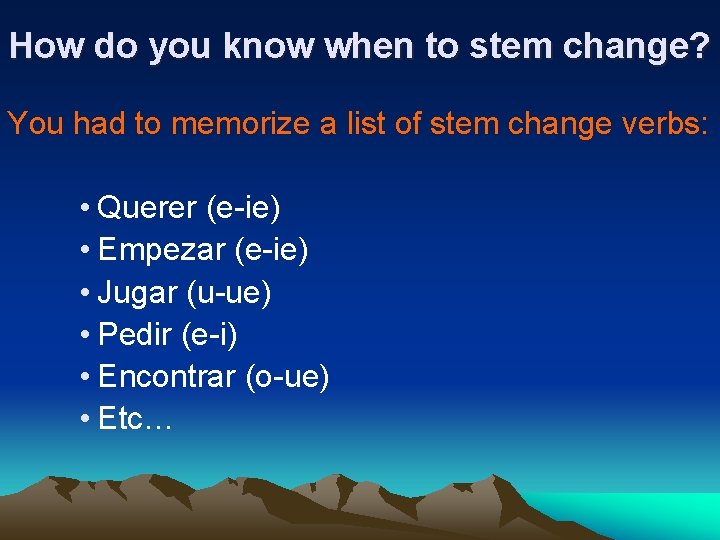 How do you know when to stem change?

You had to memorize a list of stem change verbs:

• Querer (e-ie)
• Empezar (e-ie)
• Jugar (u-ue)
• Pedir (e-i)
• Encontrar (o-ue)
• Etc…